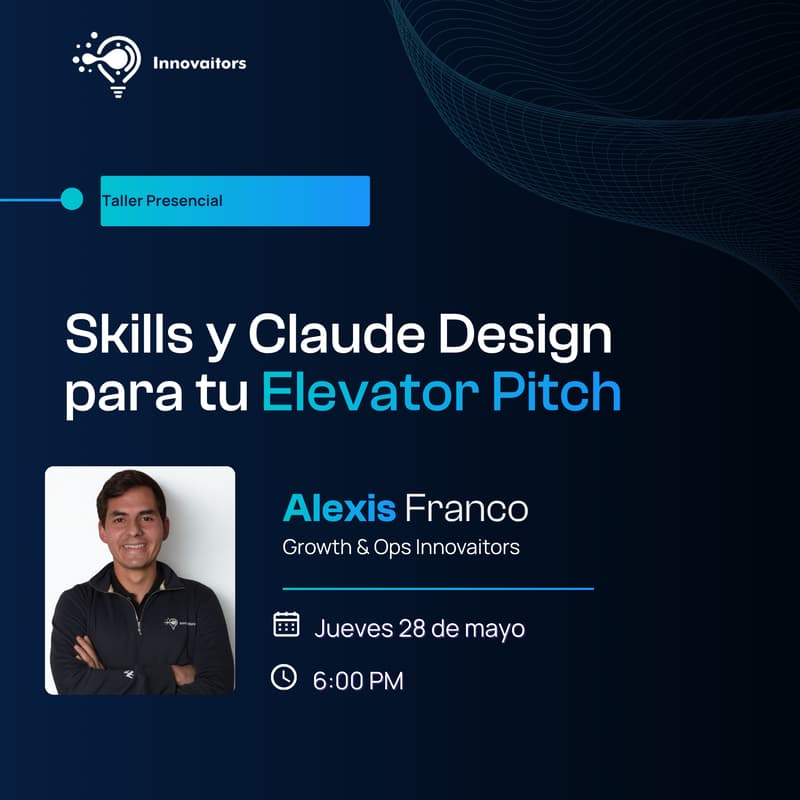 Innovaitors

Taller Presencial

Skills y Claude Design para tu Elevator Pitch

Alexis Franco
Growth & Ops Innovaitors

Jueves 28 de mayo

6:00 PM